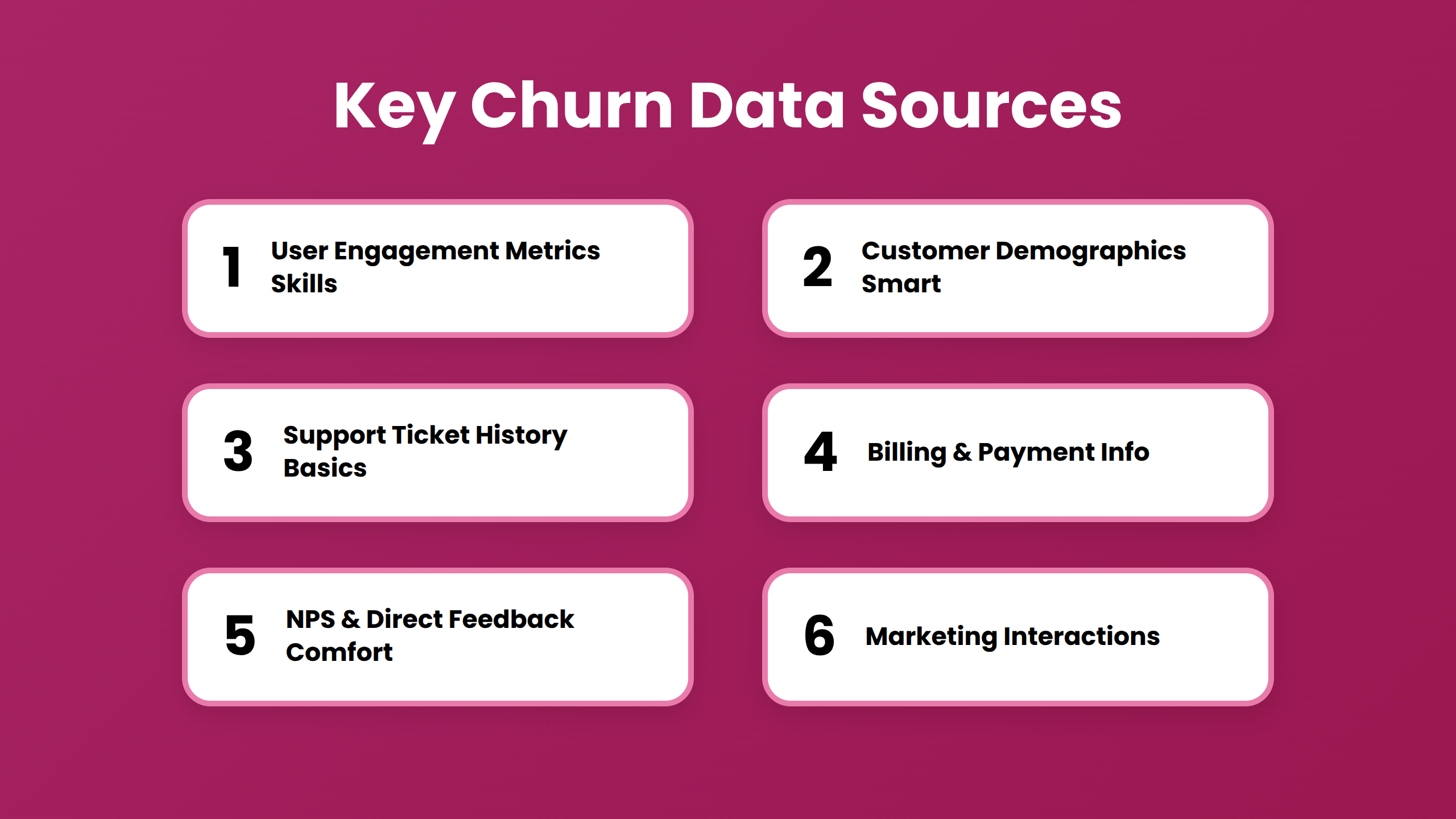 Key Churn Data Sources

1 User Engagement Metrics Skills

2 Customer Demographics Smart

3 Support Ticket History Basics

4 Billing & Payment Info

5 NPS & Direct Feedback Comfort

6 Marketing Interactions